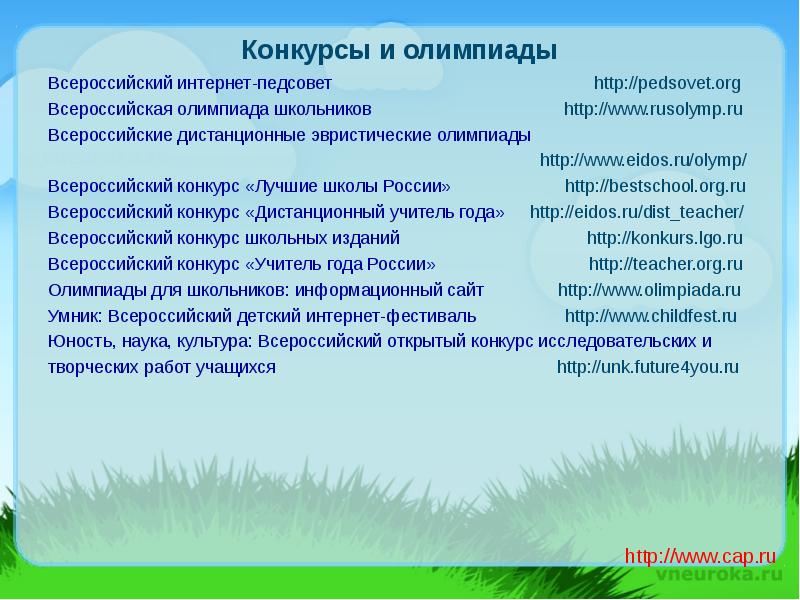 Конкурсы и олимпиады

Всероссийский интернет-педсовет http://pedsovet.org
Всероссийская олимпиада школьников http://www.rusolymp.ru
Всероссийские дистанционные эвристические олимпиады http://www.eidos.ru/olymp/
Всероссийский конкурс «Лучшие школы России» http://bestschool.org.ru
Всероссийский конкурс «Дистанционный учитель года» http://eidos.ru/dist_teacher/
Всероссийский конкурс школьных изданий http://konkurs.lgo.ru
Всероссийский конкурс «Учитель года России» http://teacher.org.ru
Олимпиады для школьников: информационный сайт http://www.olimpiada.ru
Умник: Всероссийский детский интернет-фестиваль http://www.childfest.ru
Юность, наука, культура: Всероссийский открытый конкурс исследовательских и творческих работ учащихся http://unk.future4you.ru

http://www.cap.ru

vneuroka.ru